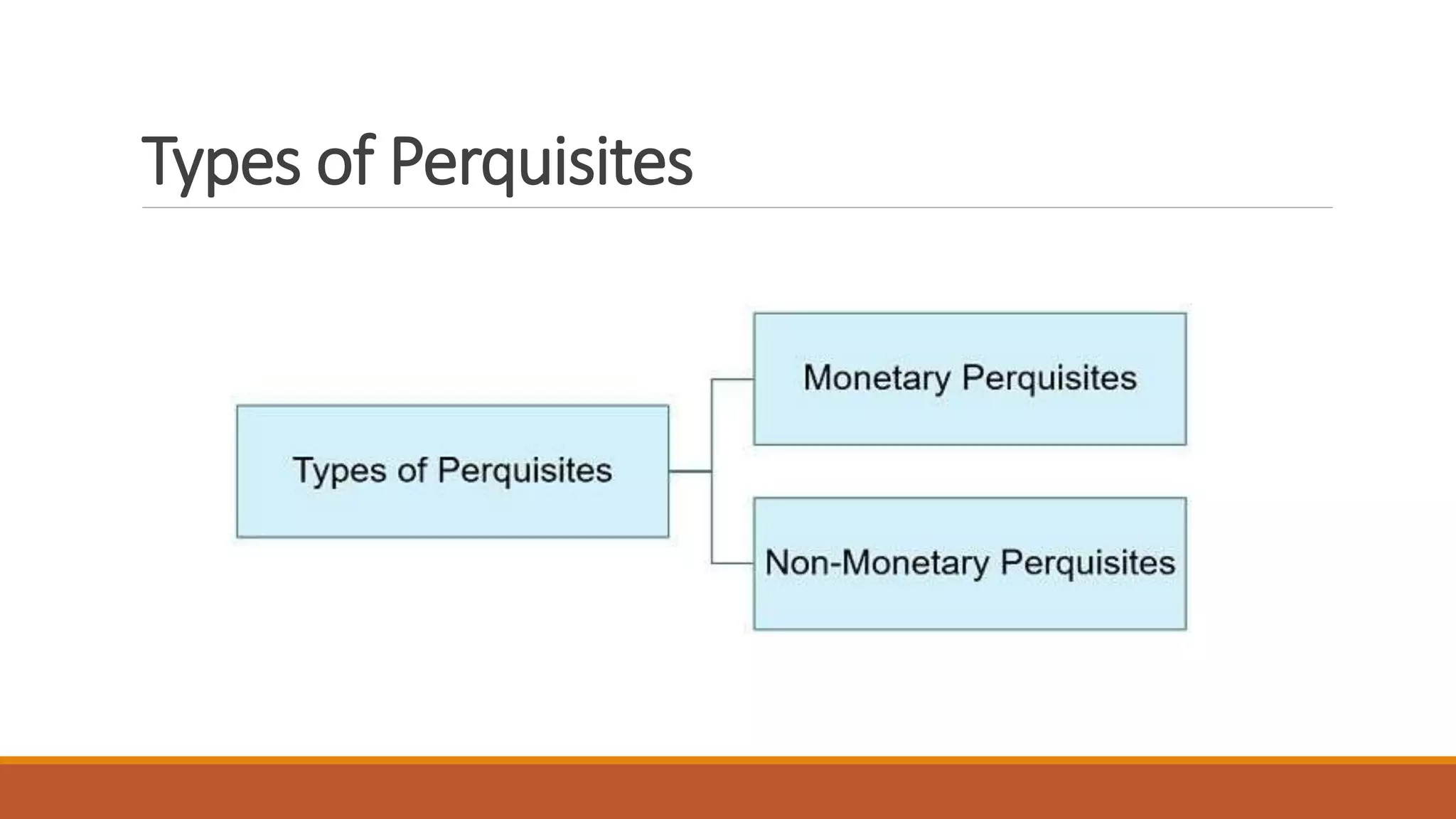 Types of Perquisites

Types of Perquisites

Monetary Perquisites

Non-Monetary Perquisites